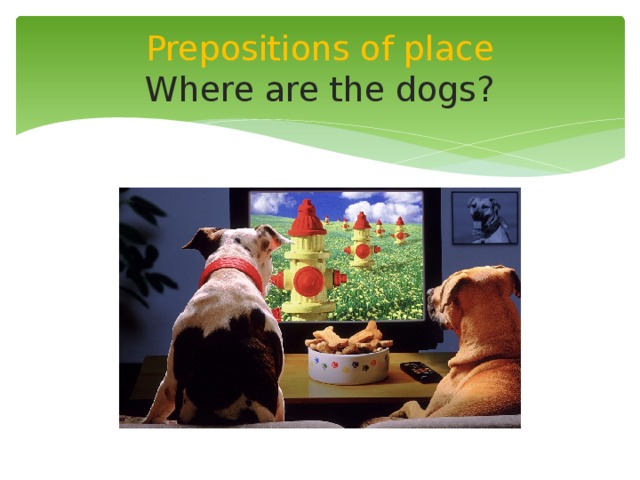 Prepositions of place
Where are the dogs?